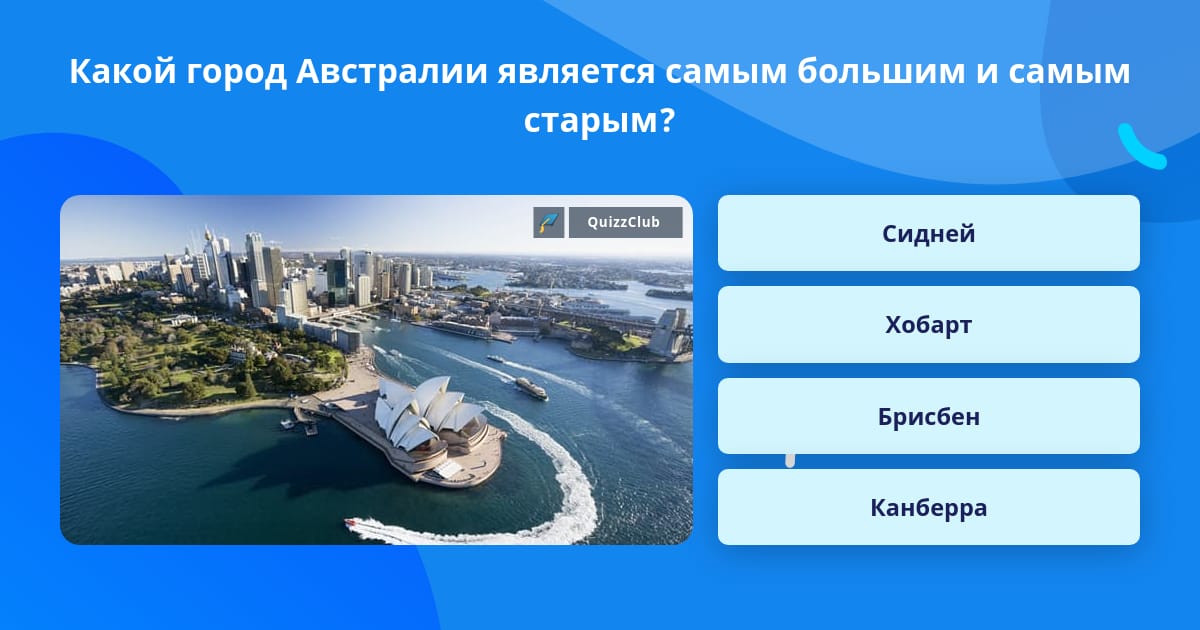 Какой город Австралии является самым большим и самым старым?

QuizzClub

Сидней

Хобарт

Брисбен

Канберра